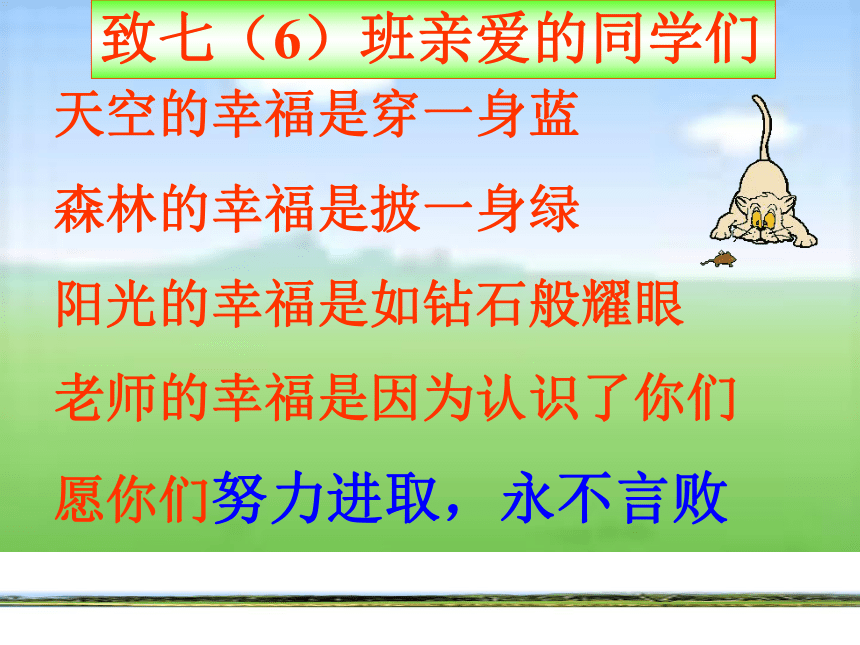 致七（6）班亲爱的同学们

天空的幸福是穿一身蓝

森林的幸福是披一身绿

阳光的幸福是如钻石般耀眼

老师的幸福是因为认识了你们

愿你们努力进取，永不言败